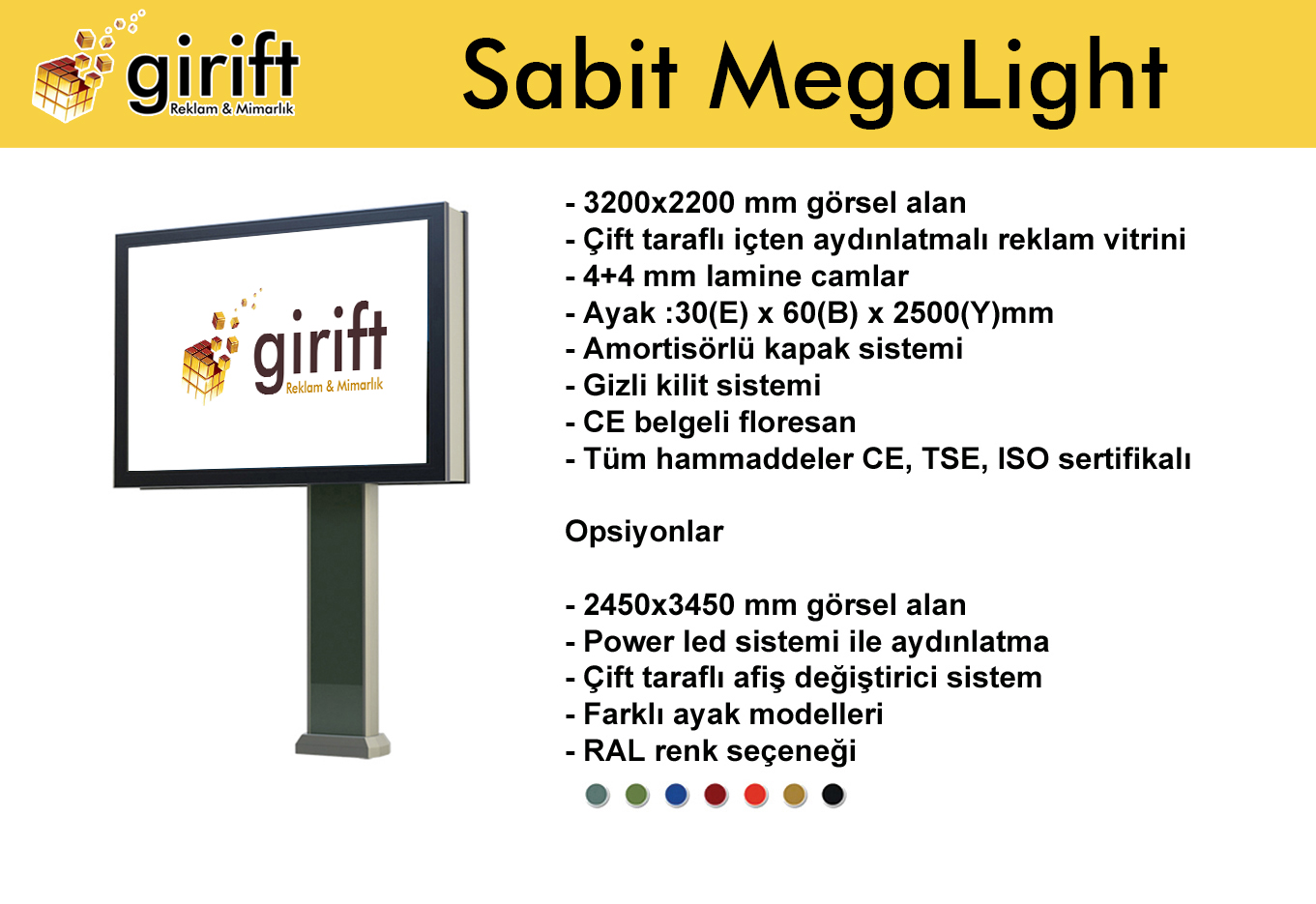 girift
Reklam & Mimarlık

Sabit MegaLight

girift
Reklam & Mimarlık

- 3200x2200 mm görsel alan
- Çift taraflı içten aydınlatmalı reklam vitrini
- 4+4 mm lamine camlar
- Ayak :30(E) x 60(B) x 2500(Y)mm
- Amortisörlü kapak sistemi
- Gizli kilit sistemi
- CE belgeli floresan
- Tüm hammaddeler CE, TSE, ISO sertifikalı

Opsiyonlar

- 2450x3450 mm görsel alan
- Power led sistemi ile aydınlatma
- Çift taraflı afiş değiştirici sistem
- Farklı ayak modelleri
- RAL renk seçeneği